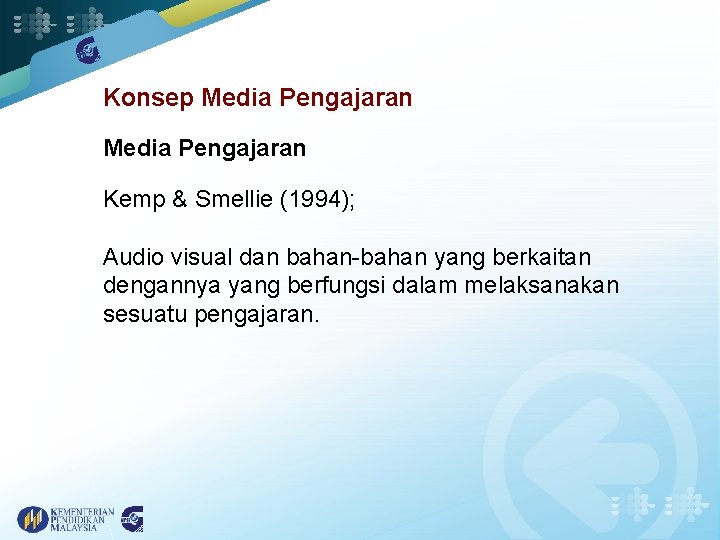 Konsep Media Pengajaran

Media Pengajaran

Kemp & Smellie (1994);

Audio visual dan bahan-bahan yang berkaitan dengannya yang berfungsi dalam melaksanakan sesuatu pengajaran.

KEMENTERIAN PENDIDIKAN MALAYSIA